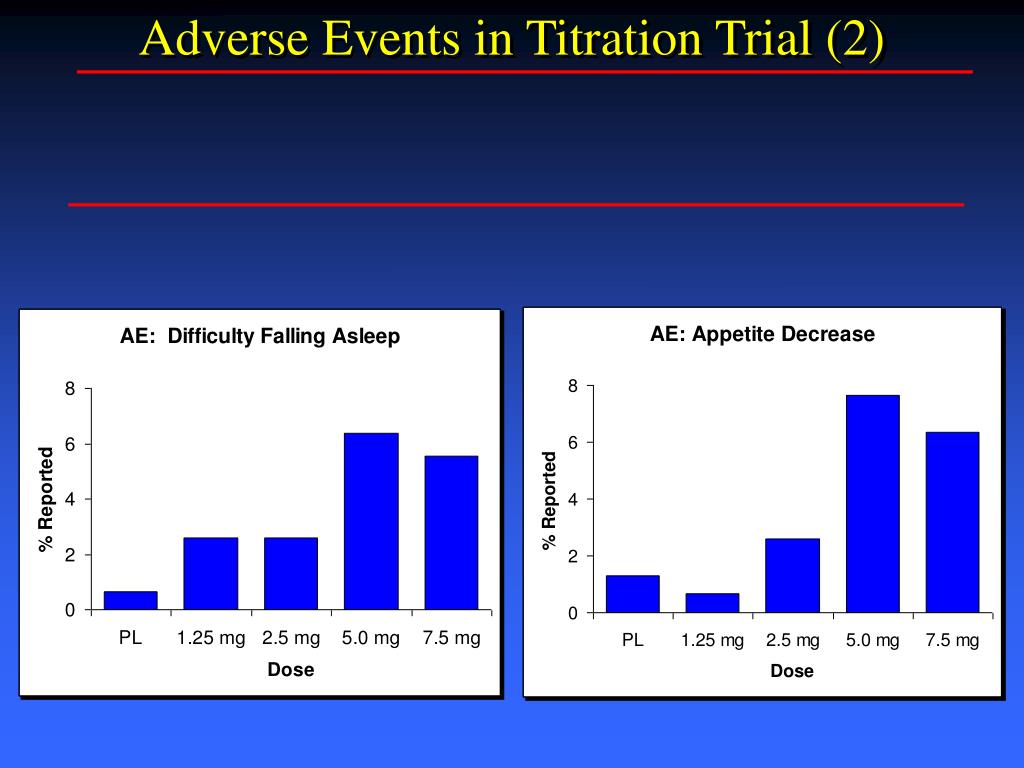 Adverse Events in Titration Trial (2)

AE: Difficulty Falling Asleep

% Reported

8
6
4
2
0

PL 1.25 mg 2.5 mg 5.0 mg 7.5 mg

Dose

AE: Appetite Decrease

% Reported

8
6
4
2
0

PL 1.25 mg 2.5 mg 5.0 mg 7.5 mg

Dose